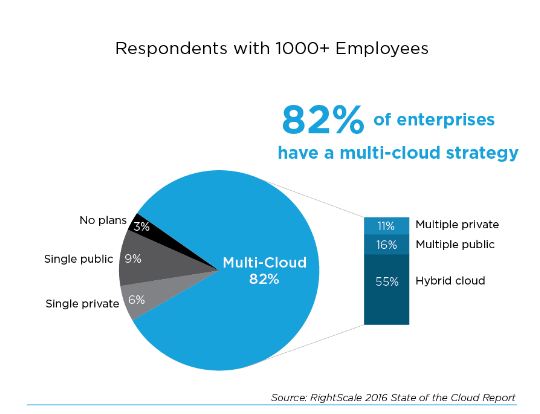 Respondents with 1000+ Employees

82% of enterprises have a multi-cloud strategy

No plans 3%
Single public 9%
Single private 6%
Multi-Cloud 82%

11% Multiple private
16% Multiple public
55% Hybrid cloud

Source: RightScale 2016 State of the Cloud Report